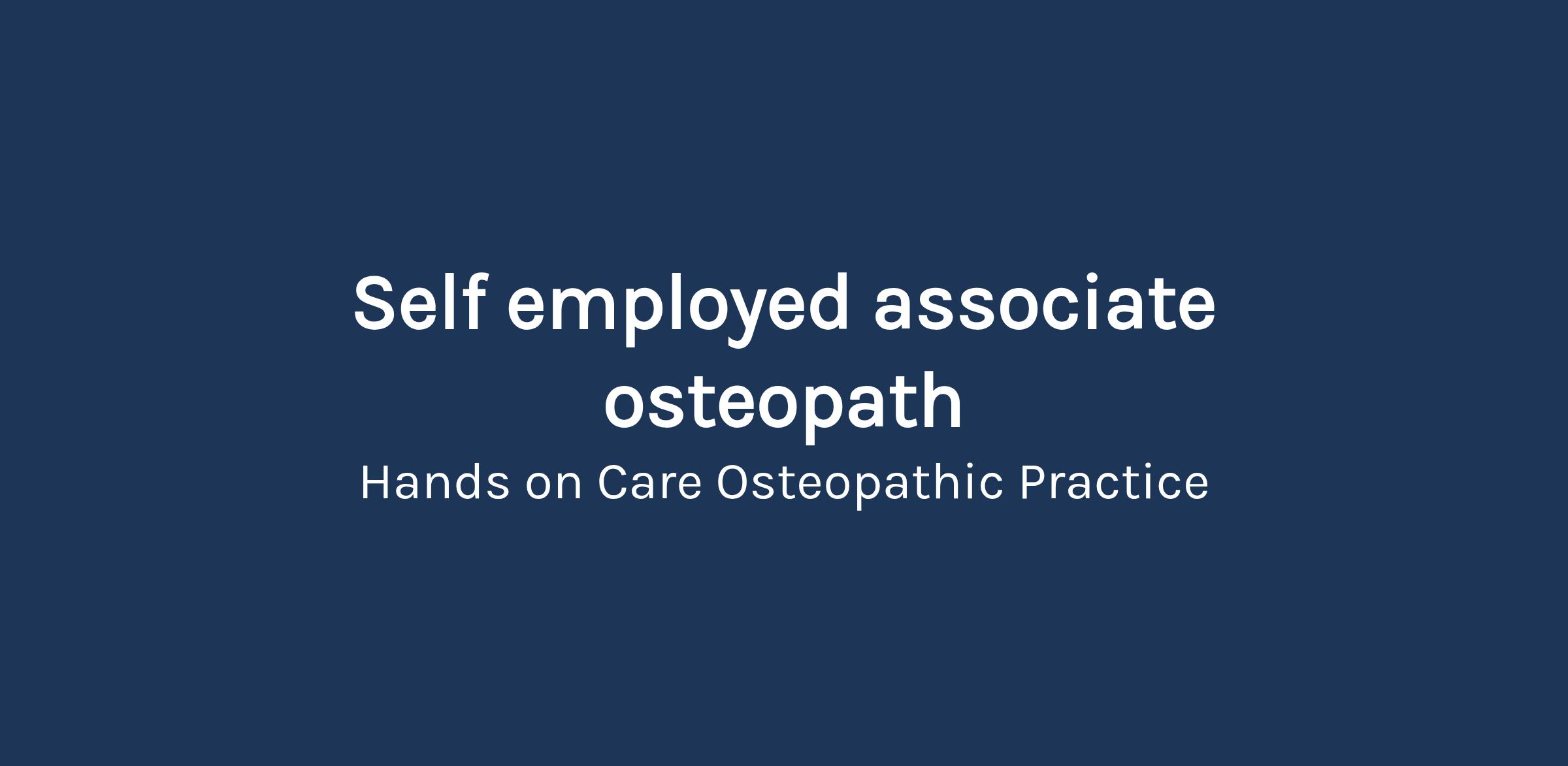 Self employed associate osteopath

Hands on Care Osteopathic Practice